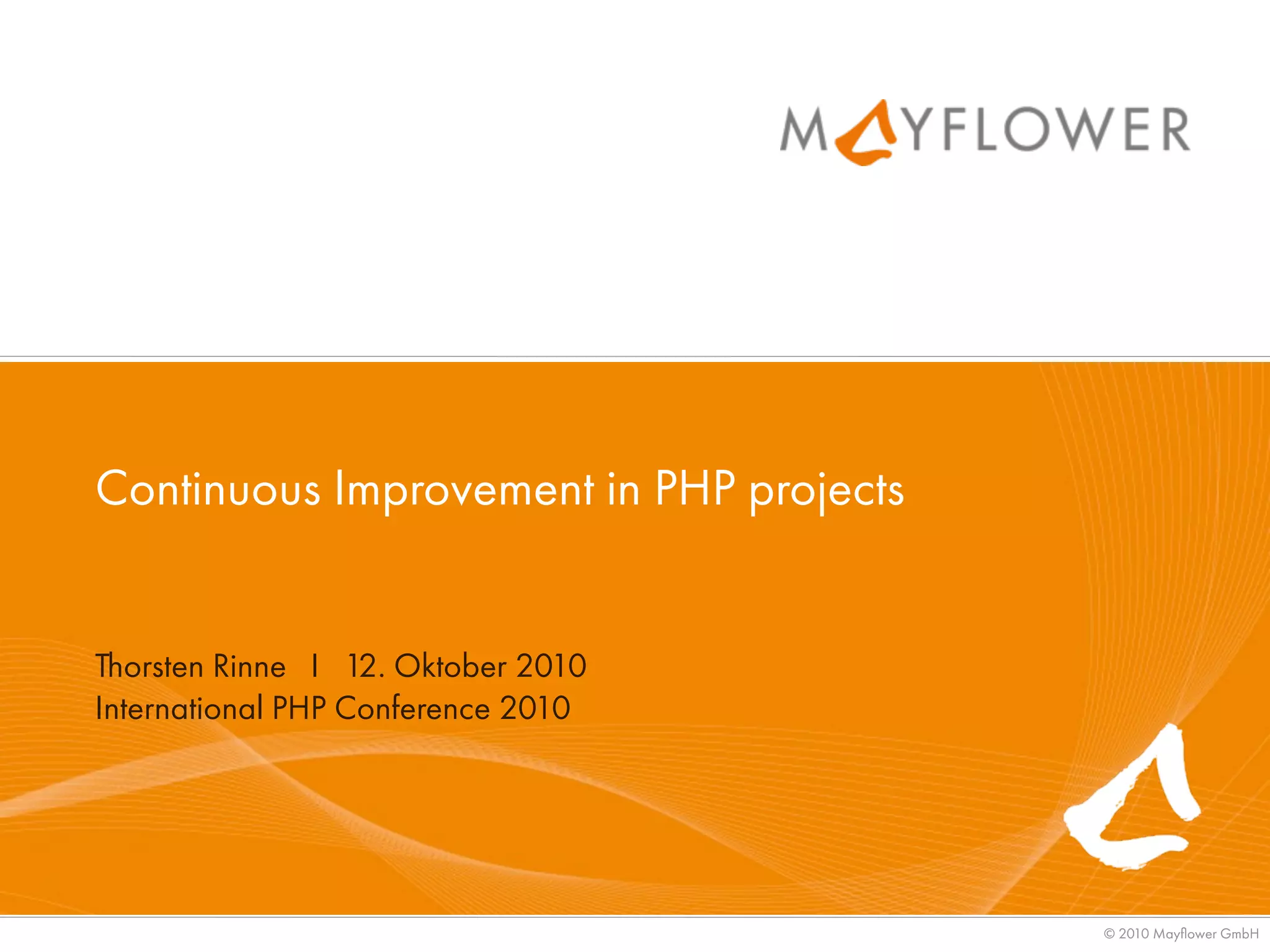 MAYFLOWER

Continuous Improvement in PHP projects

Thorsten Rinne I 12. Oktober 2010
International PHP Conference 2010

© 2010 Mayflower GmbH